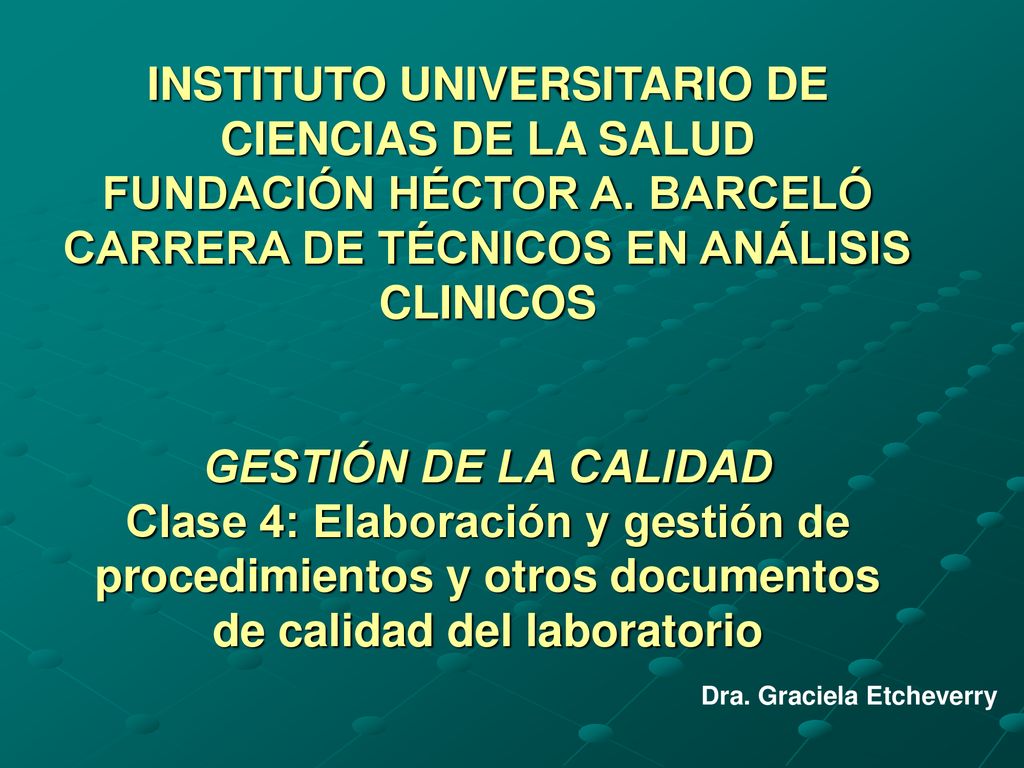 INSTITUTO UNIVERSITARIO DE CIENCIAS DE LA SALUD
FUNDACIÓN HÉCTOR A. BARCELÓ
CARRERA DE TÉCNICOS EN ANÁLISIS CLINICOS

GESTIÓN DE LA CALIDAD
Clase 4: Elaboración y gestión de procedimientos y otros documentos de calidad del laboratorio

Dra. Graciela Etcheverry